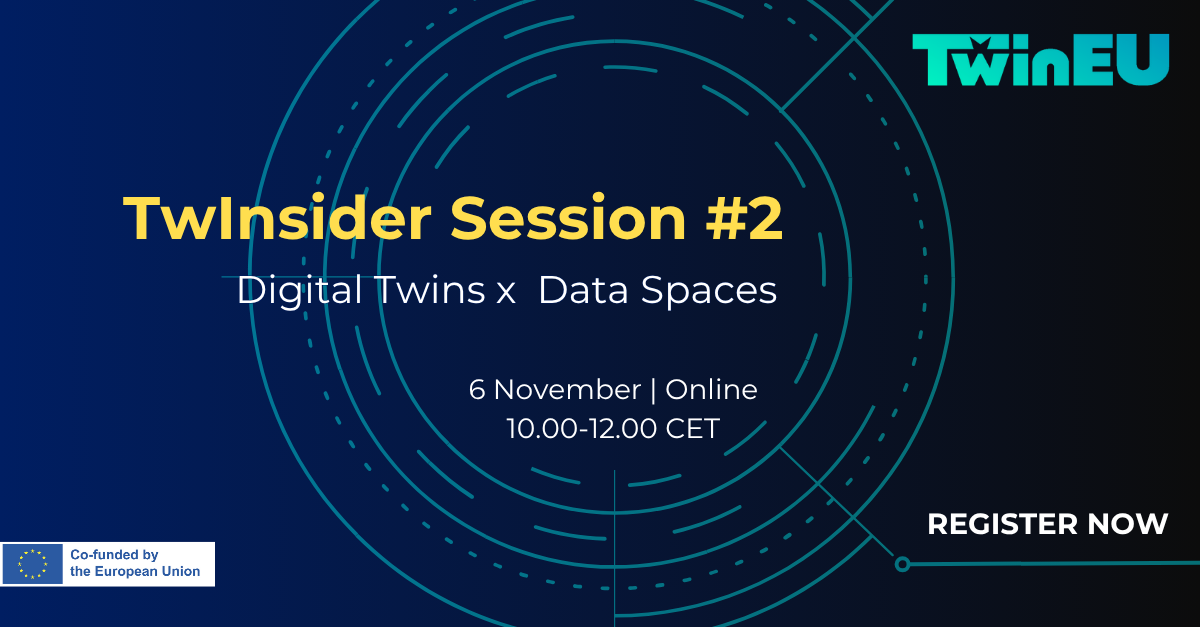 TwinEU

TwInsider Session #2

Digital Twins x Data Spaces

6 November | Online
10.00-12.00 CET

REGISTER NOW

Co-funded by the European Union